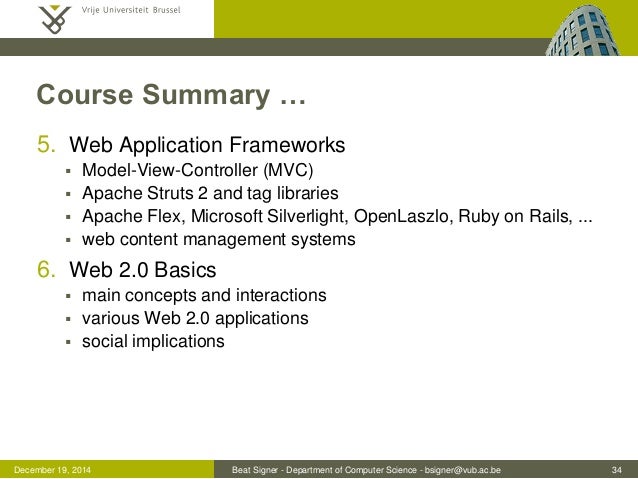 Vrije Universiteit Brussel

Course Summary …

5. Web Application Frameworks
▪ Model-View-Controller (MVC)
▪ Apache Struts 2 and tag libraries
▪ Apache Flex, Microsoft Silverlight, OpenLaszlo, Ruby on Rails, ...
▪ web content management systems

6. Web 2.0 Basics
▪ main concepts and interactions
▪ various Web 2.0 applications
▪ social implications

December 19, 2014 Beat Signer - Department of Computer Science - bsigner@vub.ac.be 34